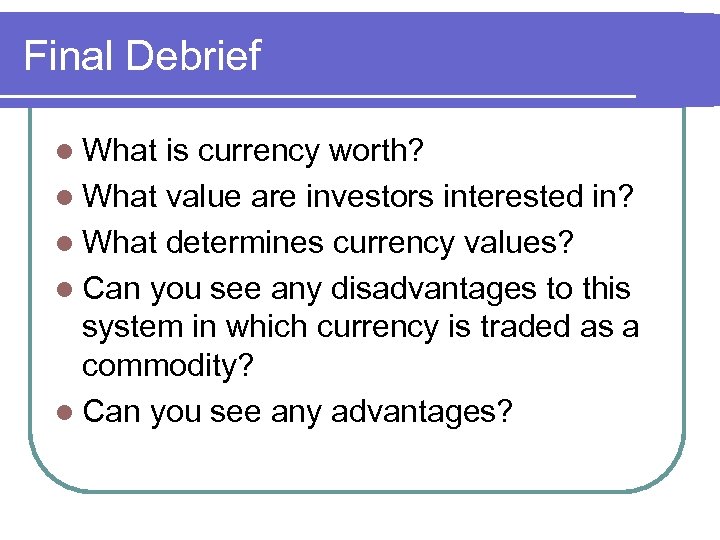 Final Debrief

- What is currency worth?
- What value are investors interested in?
- What determines currency values?
- Can you see any disadvantages to this system in which currency is traded as a commodity?
- Can you see any advantages?